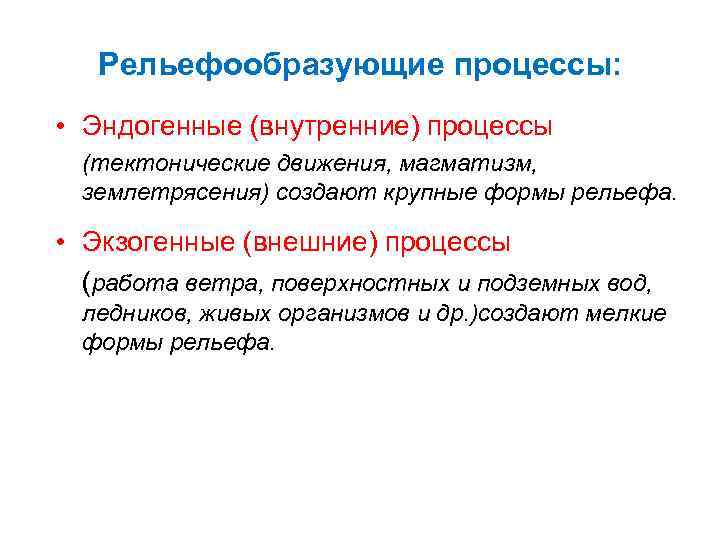 Рельефообразующие процессы:

• Эндогенные (внутренние) процессы

(тектонические движения, магматизм, землетрясения) создают крупные формы рельефа.

• Экзогенные (внешние) процессы

(работа ветра, поверхностных и подземных вод, ледников, живых организмов и др.)создают мелкие формы рельефа.